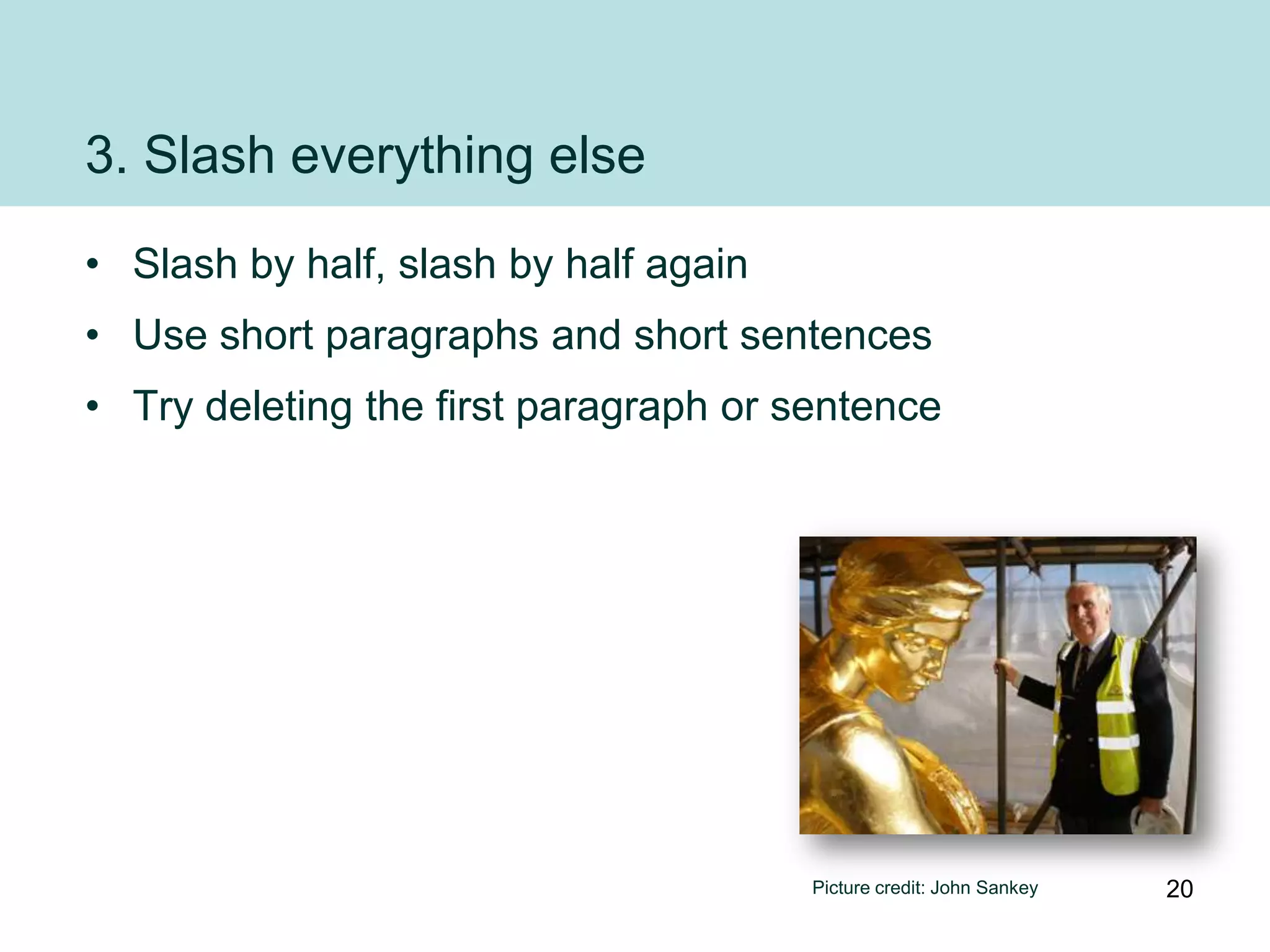 3. Slash everything else

• Slash by half, slash by half again
• Use short paragraphs and short sentences
• Try deleting the first paragraph or sentence

Picture credit: John Sankey

20